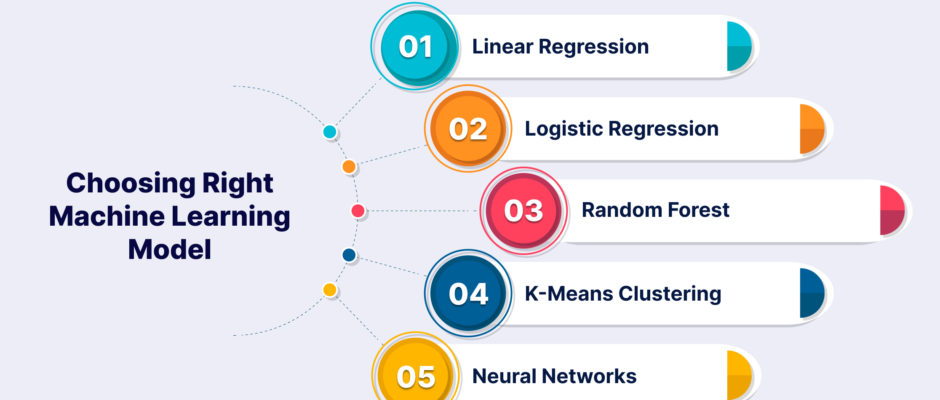 Choosing Right Machine Learning Model

01 Linear Regression

02 Logistic Regression

03 Random Forest

04 K-Means Clustering

05 Neural Networks